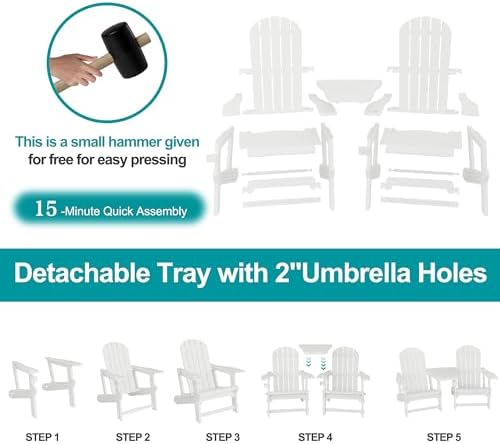 This is a small hammer given for free for easy pressing

15 -Minute Quick Assembly

Detachable Tray with 2"Umbrella Holes

STEP 1

STEP 2

STEP 3

STEP 4

STEP 5